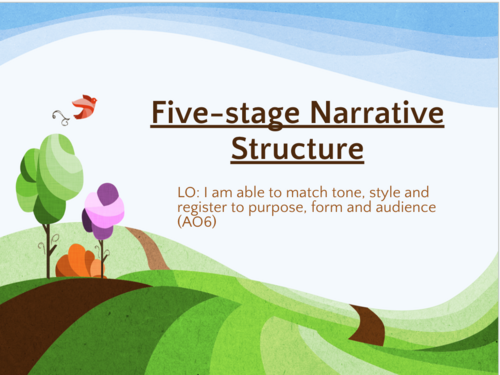 Five-stage Narrative Structure

LO: I am able to match tone, style and register to purpose, form and audience (AO6)